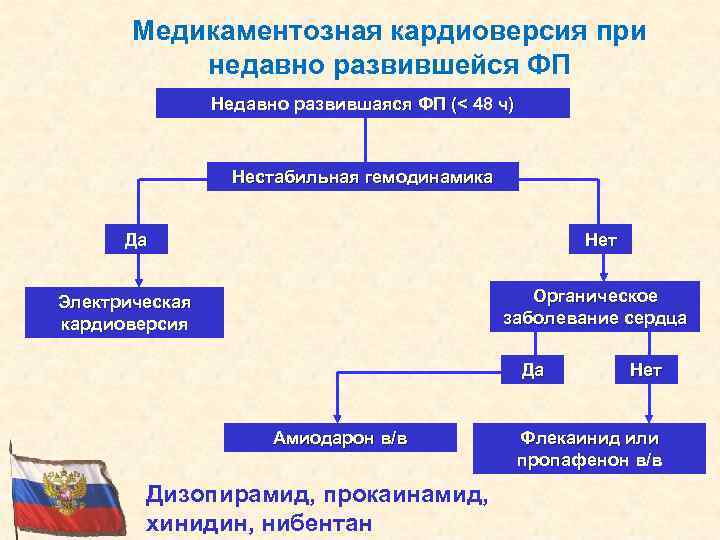 Медикаментозная кардиоверсия при недавно развившейся ФП

Недавно развившаяся ФП (< 48 ч)

Нестабильная гемодинамика

Да

Нет

Электрическая кардиоверсия

Органическое заболевание сердца

Да

Нет

Амиодарон в/в

Флекаинид или пропафенон в/в

Дизопирамид, прокаинамид, хинидин, нибентан